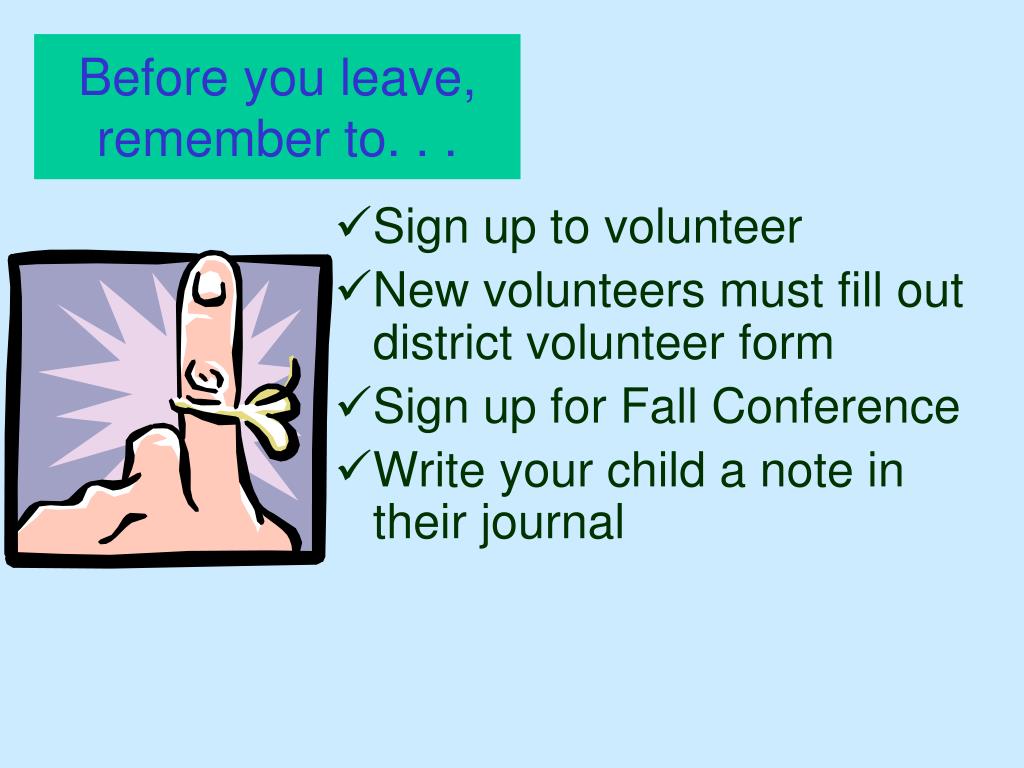 Before you leave, remember to. . .

✓Sign up to volunteer
✓New volunteers must fill out district volunteer form
✓Sign up for Fall Conference
✓Write your child a note in their journal